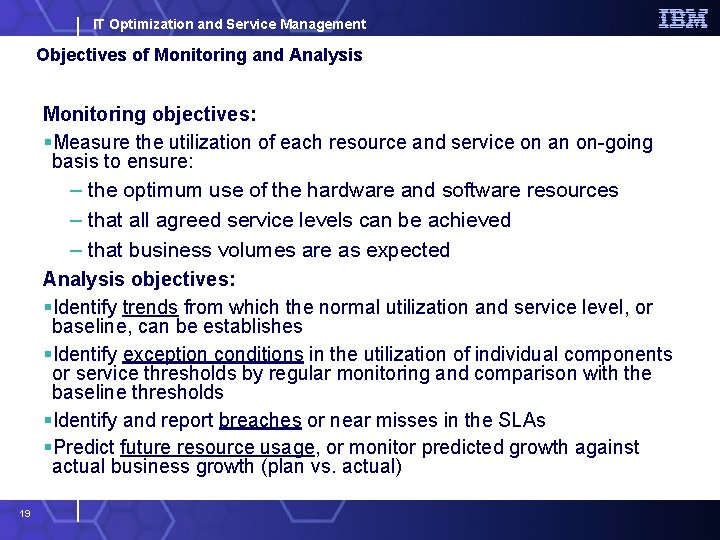 IT Optimization and Service Management

IBM

Objectives of Monitoring and Analysis

Monitoring objectives:

▪Measure the utilization of each resource and service on an on-going basis to ensure:

– the optimum use of the hardware and software resources

– that all agreed service levels can be achieved

– that business volumes are as expected

Analysis objectives:

▪Identify trends from which the normal utilization and service level, or baseline, can be establishes

▪Identify exception conditions in the utilization of individual components or service thresholds by regular monitoring and comparison with the baseline thresholds

▪Identify and report breaches or near misses in the SLAs

▪Predict future resource usage, or monitor predicted growth against actual business growth (plan vs. actual)

19